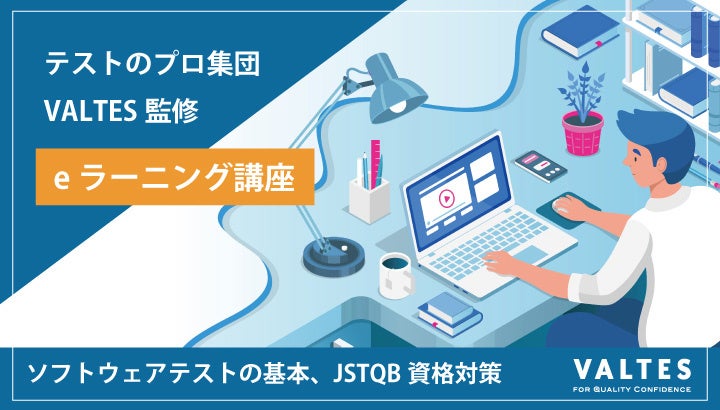 テストのプロ集団
VALTES 監修

e ラーニング講座

ソフトウェアテストの基本、JSTQB 資格対策

VALTES
FOR QUALITY CONFIDENCE